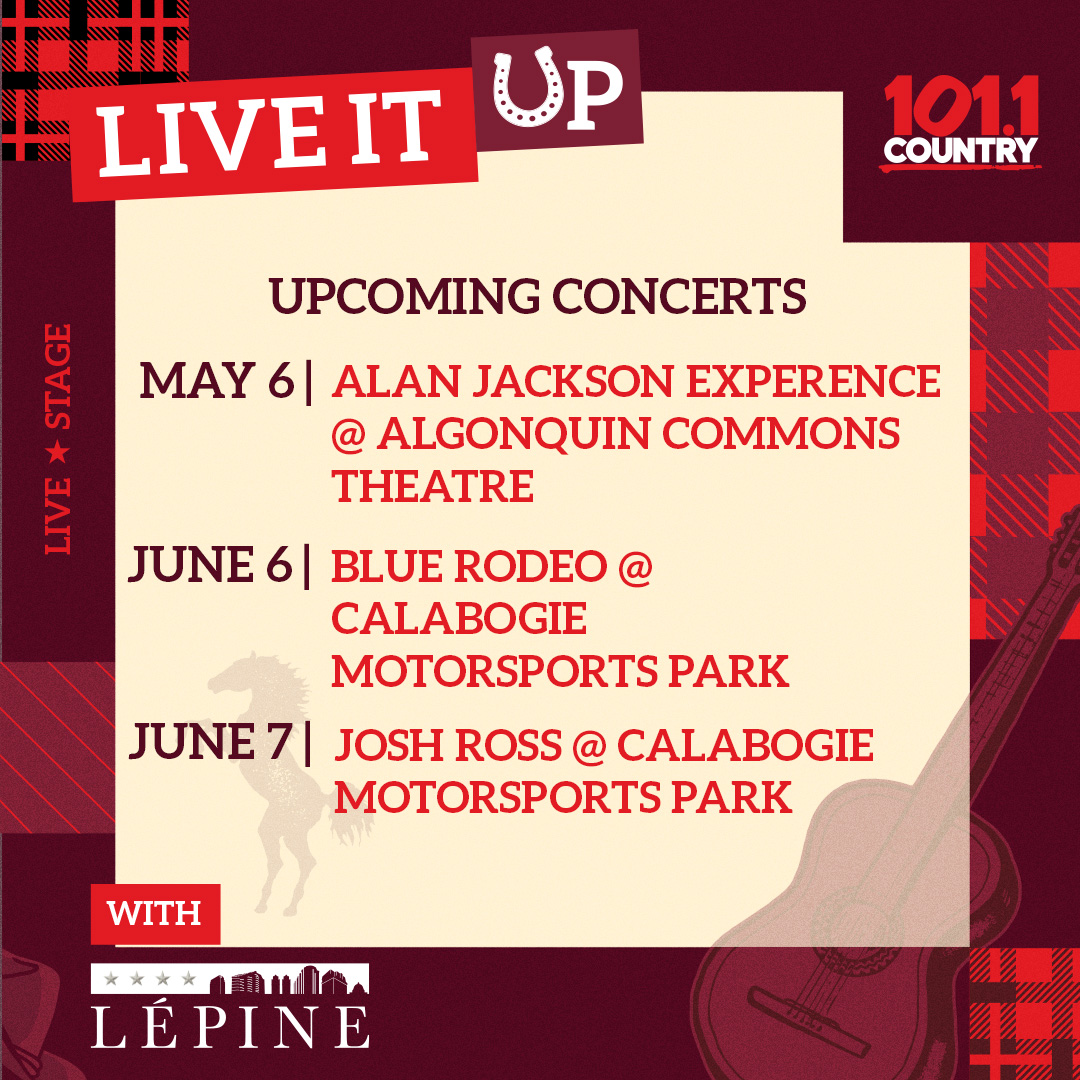 LIVE IT UP

101.1 COUNTRY

LIVE ★ STAGE

UPCOMING CONCERTS

MAY 6 | ALAN JACKSON EXPERIENCE @ ALGONQUIN COMMONS THEATRE

JUNE 6 | BLUE RODEO @ CALABOGIE MOTORSPORTS PARK

JUNE 7 | JOSH ROSS @ CALABOGIE MOTORSPORTS PARK

WITH

LÉPINE